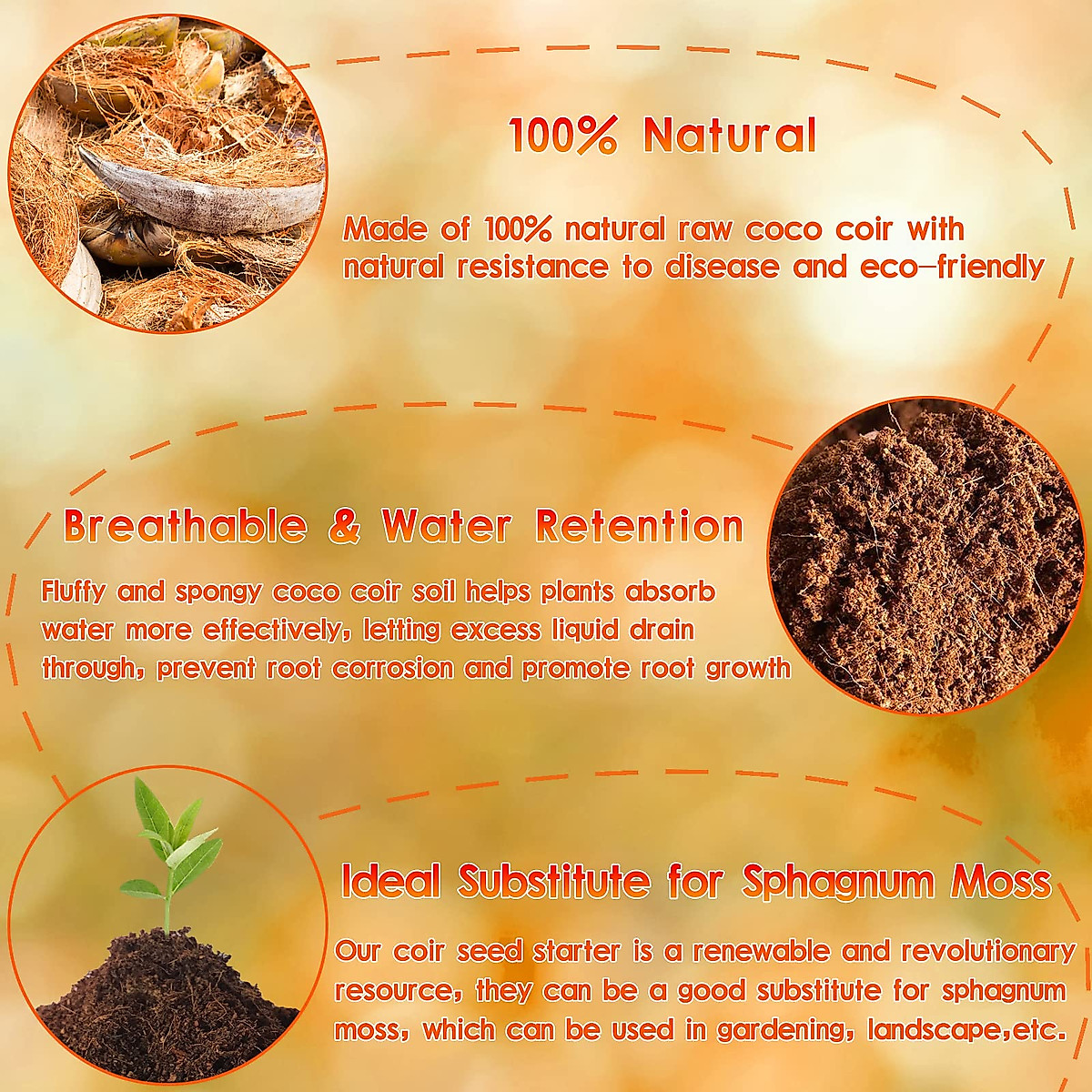 100% Natural

Made of 100% natural raw coco coir with natural resistance to disease and eco-friendly

Breathable & Water Retention

Fluffy and spongy coco coir soil helps plants absorb water more effectively, letting excess liquid drain through, prevent root corrosion and promote root growth

Ideal Substitute for Sphagnum Moss

Our coir seed starter is a renewable and revolutionary resource, they can be a good substitute for sphagnum moss, which can be used in gardening, landscape,etc.